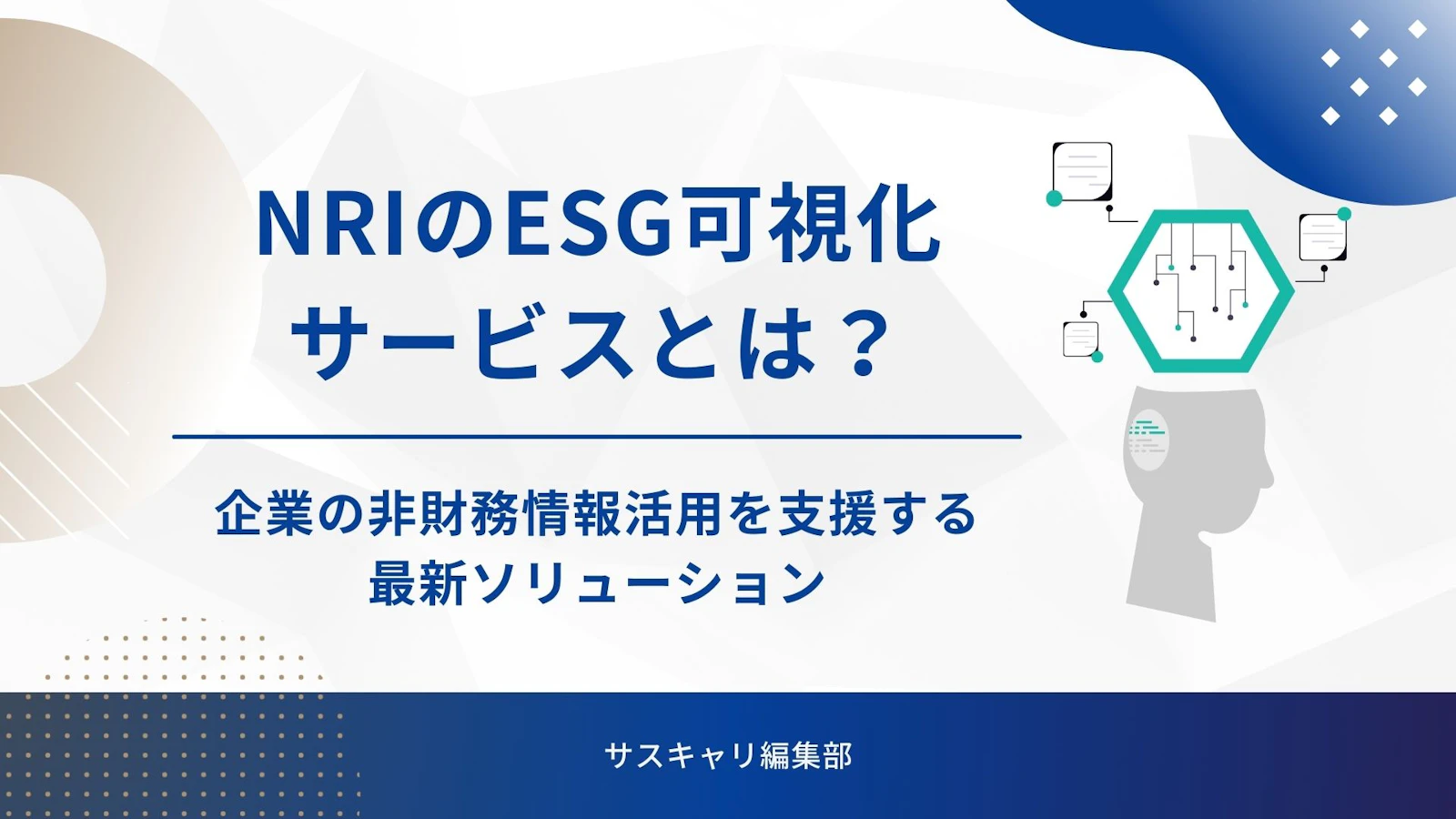 NRIのESG可視化サービスとは？

企業の非財務情報活用を支援する最新ソリューション

サスキャリ編集部